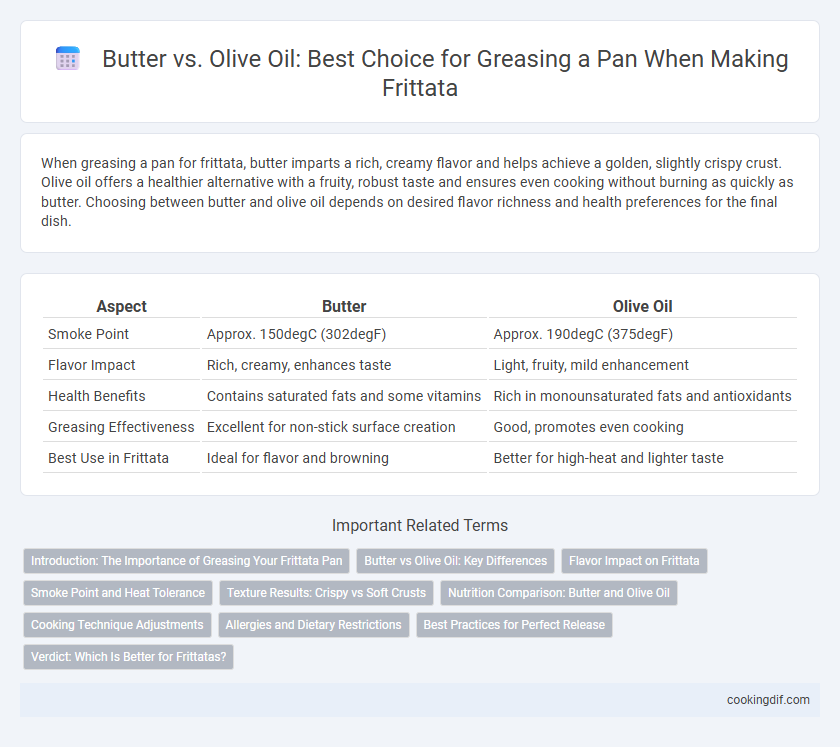 Butter vs. Olive Oil: Best Choice for Greasing a Pan When Making Frittata

When greasing a pan for frittata, butter imparts a rich, creamy flavor and helps achieve a golden, slightly crispy crust. Olive oil offers a healthier alternative with a fruity, robust taste and ensures even cooking without burning as quickly as butter. Choosing between butter and olive oil depends on desired flavor richness and health preferences for the final dish.

| Aspect | Butter | Olive Oil |
|---|---|---|
| Smoke Point | Approx. 150degC (302degF) | Approx. 190degC (375degF) |
| Flavor Impact | Rich, creamy, enhances taste | Light, fruity, mild enhancement |
| Health Benefits | Contains saturated fats and some vitamins | Rich in monounsaturated fats and antioxidants |
| Greasing Effectiveness | Excellent for non-stick surface creation | Good, promotes even cooking |
| Best Use in Frittata | Ideal for flavor and browning | Better for high-heat and lighter taste |

Important Related Terms

Introduction: The Importance of Greasing Your Frittata Pan
Butter vs Olive Oil: Key Differences
Flavor Impact on Frittata
Smoke Point and Heat Tolerance
Texture Results: Crispy vs Soft Crusts
Nutrition Comparison: Butter and Olive Oil
Cooking Technique Adjustments
Allergies and Dietary Restrictions
Best Practices for Perfect Release
Verdict: Which Is Better for Frittatas?

cookingdif.com